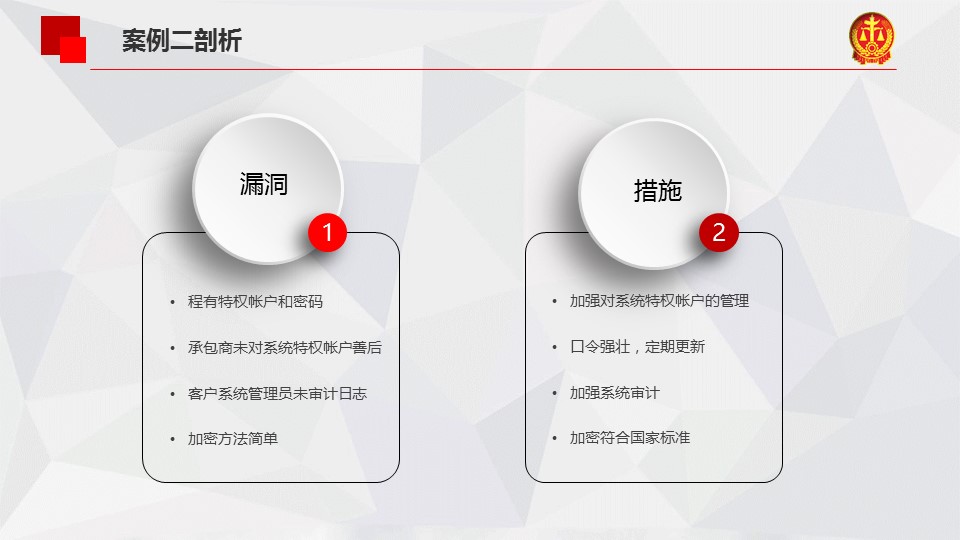 案例二剖析

漏洞

1

• 程有特权帐户和密码
• 承包商未对系统特权帐户善后
• 客户系统管理员未审计日志
• 加密方法简单

措施

2

• 加强对系统特权帐户的管理
• 口令强壮，定期更新
• 加强系统审计
• 加密符合国家标准